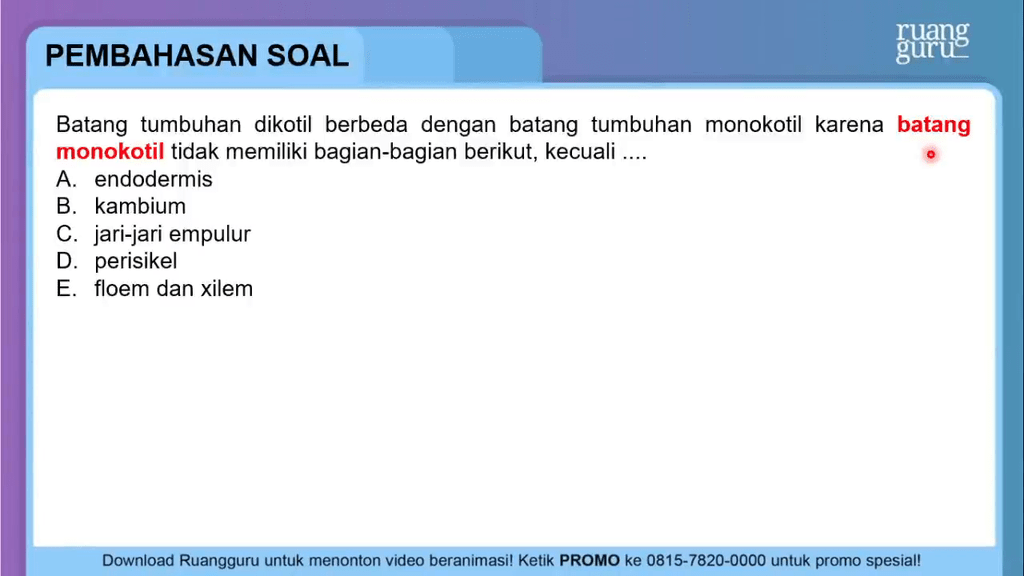 PEMBAHASAN SOAL

ruang guru

Batang tumbuhan dikotil berbeda dengan batang tumbuhan monokotil karena batang monokotil tidak memiliki bagian-bagian berikut, kecuali ....
A. endodermis
B. kambium
C. jari-jari empulur
D. perisikel
E. floem dan xilem

Download Ruangguru untuk menonton video beranimasi! Ketik PROMO ke 0815-7820-0000 untuk promo spesial!